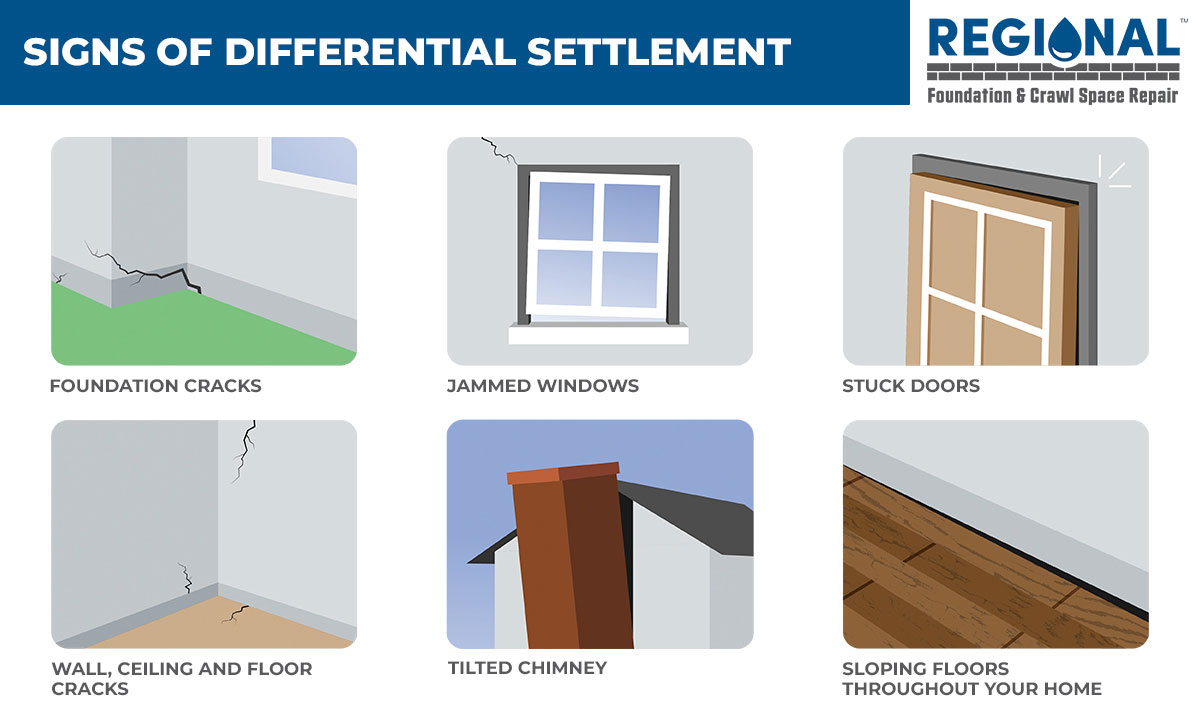 SIGNS OF DIFFERENTIAL SETTLEMENT

REGIONAL™
Foundation & Crawl Space Repair

FOUNDATION CRACKS

JAMMED WINDOWS

STUCK DOORS

WALL, CEILING AND FLOOR CRACKS

TILTED CHIMNEY

SLOPING FLOORS THROUGHOUT YOUR HOME